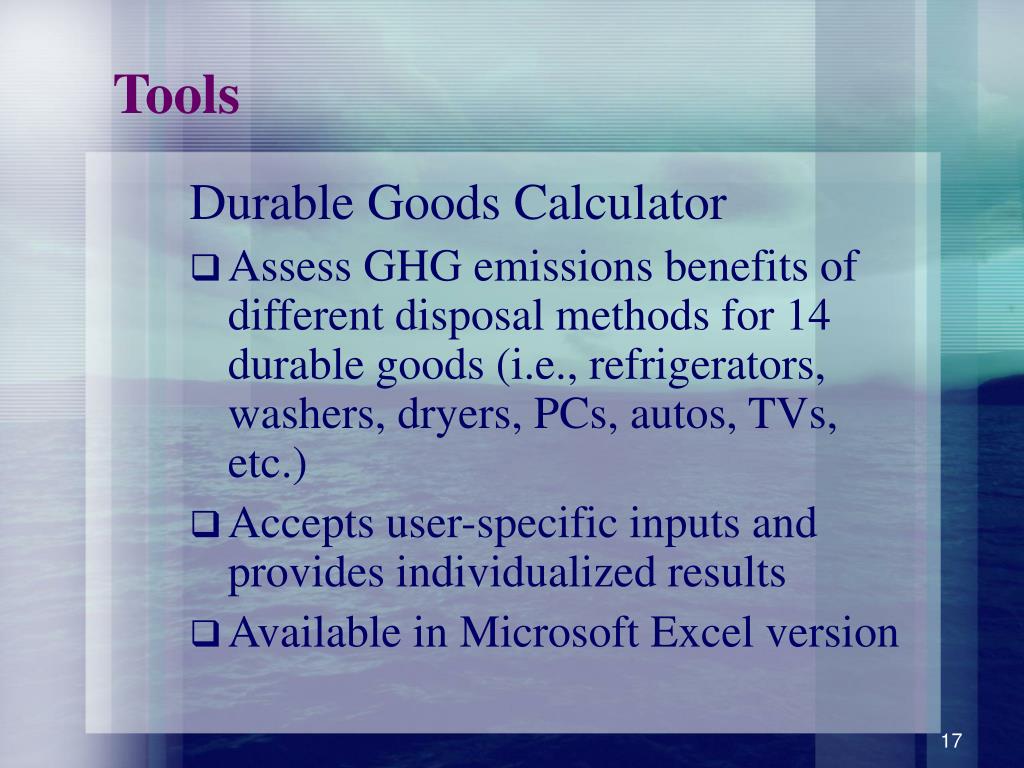 Tools

Durable Goods Calculator

❑ Assess GHG emissions benefits of different disposal methods for 14 durable goods (i.e., refrigerators, washers, dryers, PCs, autos, TVs, etc.)

❑ Accepts user-specific inputs and provides individualized results

❑ Available in Microsoft Excel version

17